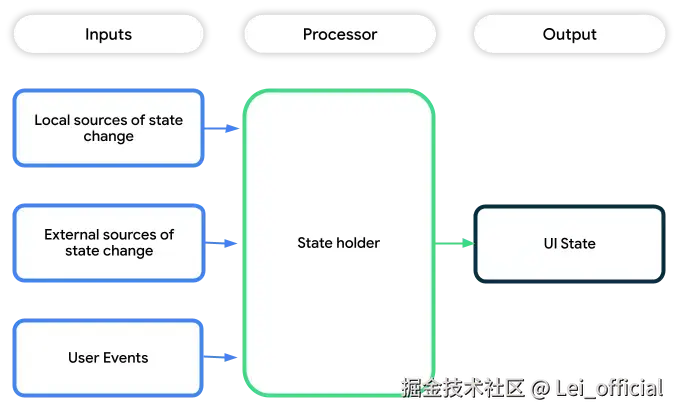 Inputs

Processor

Output

Local sources of state change

External sources of state change

User Events

State holder

UI State

掘金技术社区 @ Lei_official